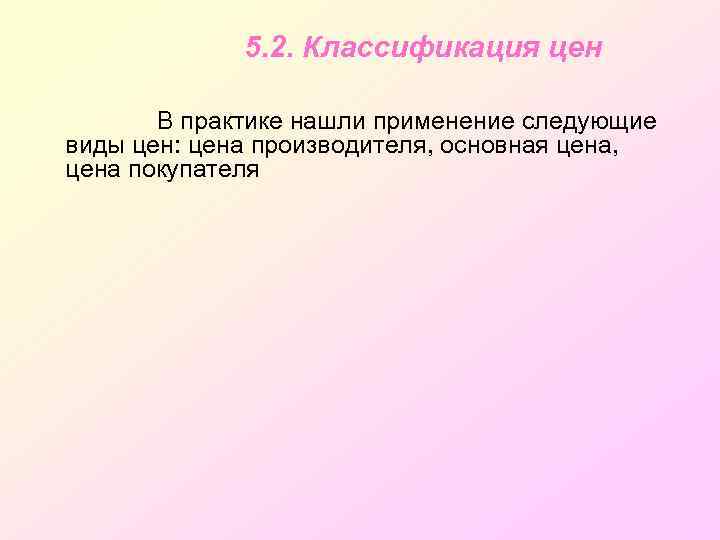 5.2. Классификация цен

В практике нашли применение следующие виды цен: цена производителя, основная цена, цена покупателя